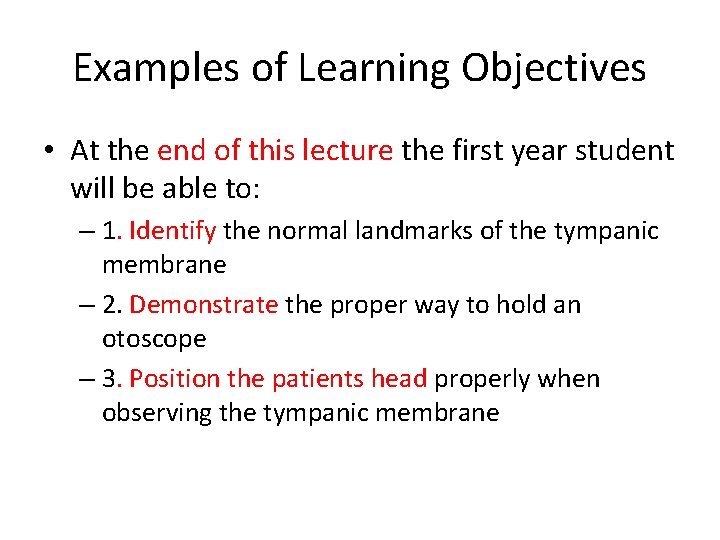 Examples of Learning Objectives

• At the end of this lecture the first year student will be able to:

– 1. Identify the normal landmarks of the tympanic membrane

– 2. Demonstrate the proper way to hold an otoscope

– 3. Position the patients head properly when observing the tympanic membrane